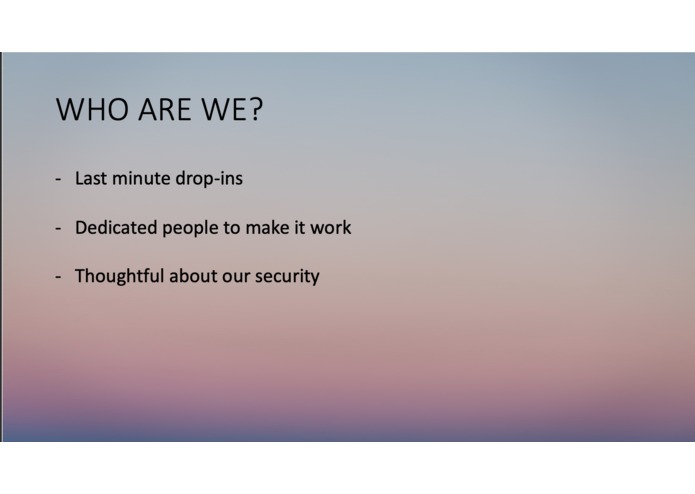 WHO ARE WE?

- Last minute drop-ins

- Dedicated people to make it work

- Thoughtful about our security